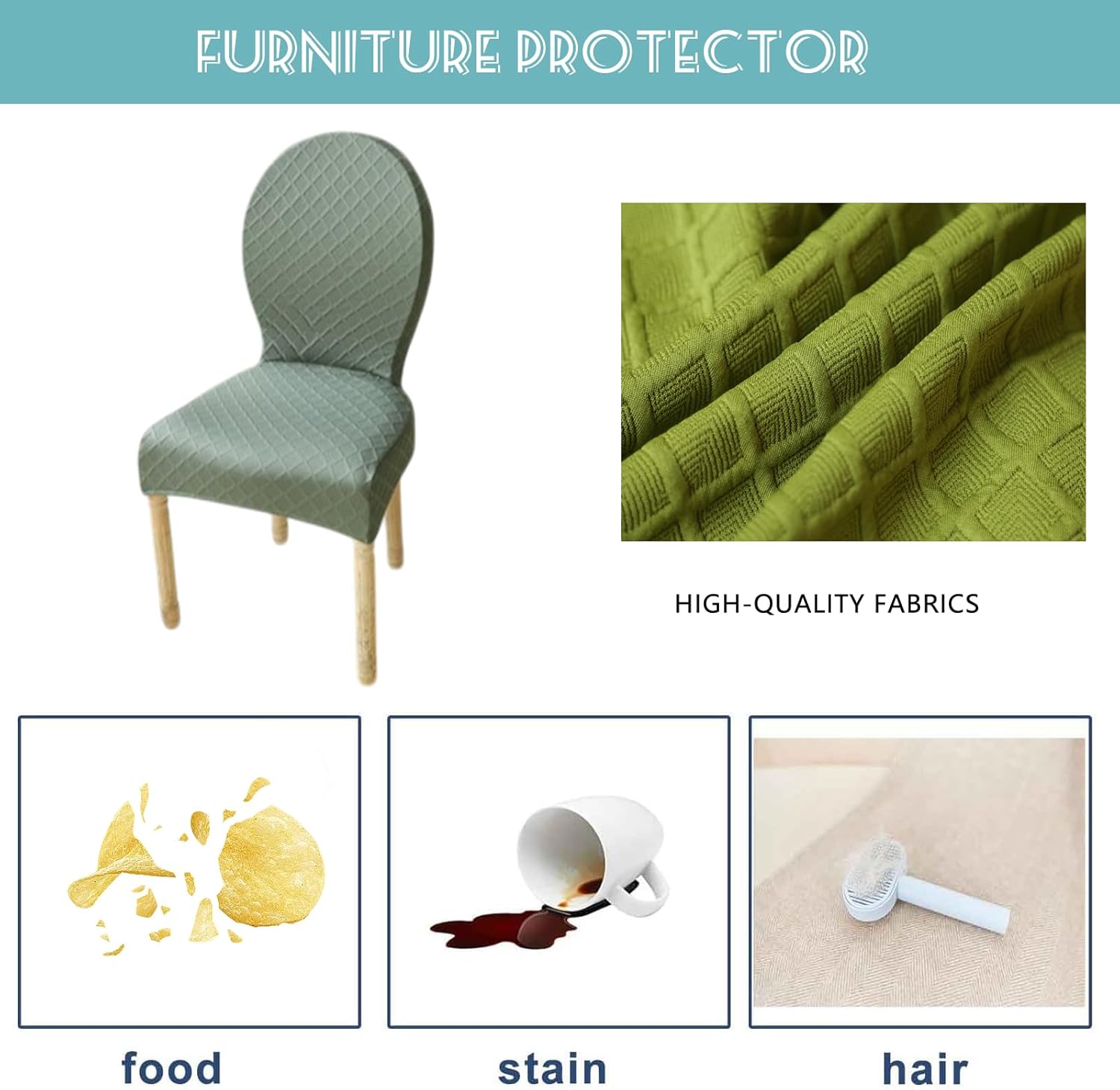 FURNITURE PROTECTOR

HIGH-QUALITY FABRICS

food

stain

hair